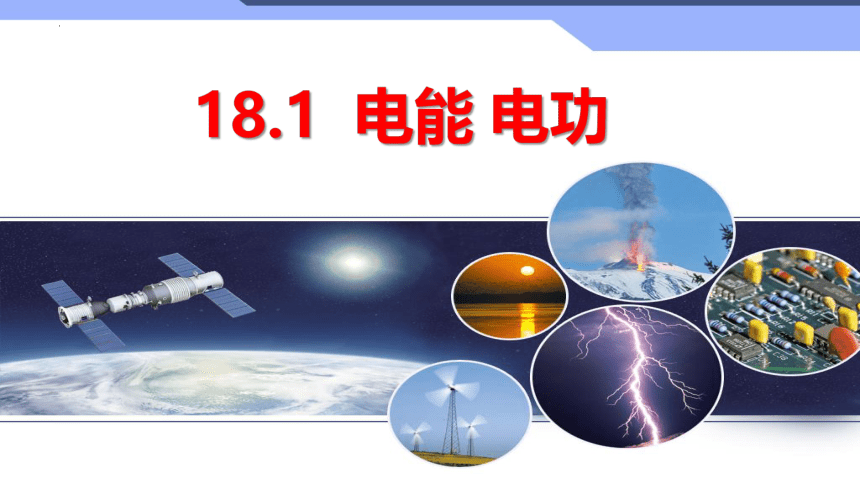 18.1 电能 电功